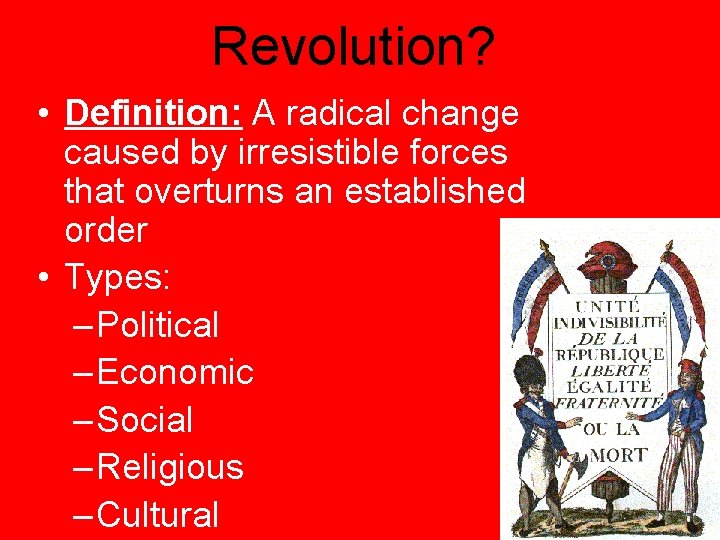 Revolution?

• Definition: A radical change caused by irresistible forces that overturns an established order

• Types:
– Political
– Economic
– Social
– Religious
– Cultural

UNITÉ
INDIVISIBILITÉ
DE LA
RÉPUBLIQUE
LIBERTÉ
ÉGALITÉ
FRATERNITÉ
OU LA
MORT